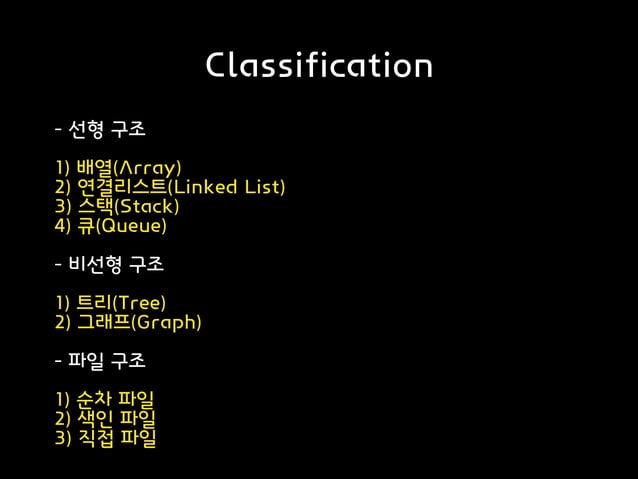 Classification

- 선형 구조

1) 배열(Array)
2) 연결리스트(Linked List)
3) 스택(Stack)
4) 큐(Queue)

- 비선형 구조

1) 트리(Tree)
2) 그래프(Graph)

- 파일 구조

1) 순차 파일
2) 색인 파일
3) 직접 파일